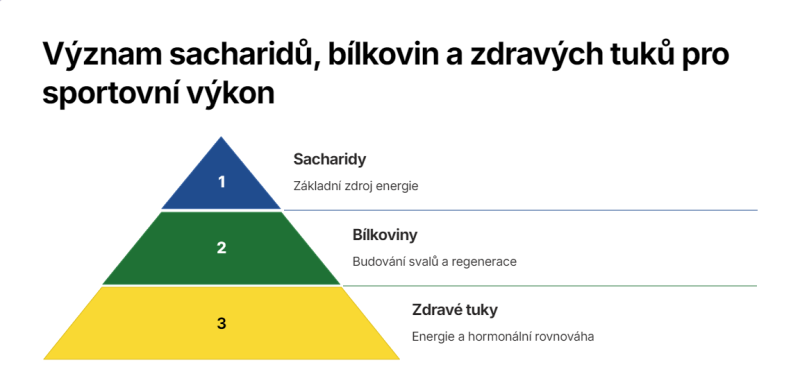 Význam sacharidů, bílkovin a zdravých tuků pro sportovní výkon

1

Sacharidy

Základní zdroj energie

2

Bílkoviny

Budování svalů a regenerace

3

Zdravé tuky

Energie a hormonální rovnováha